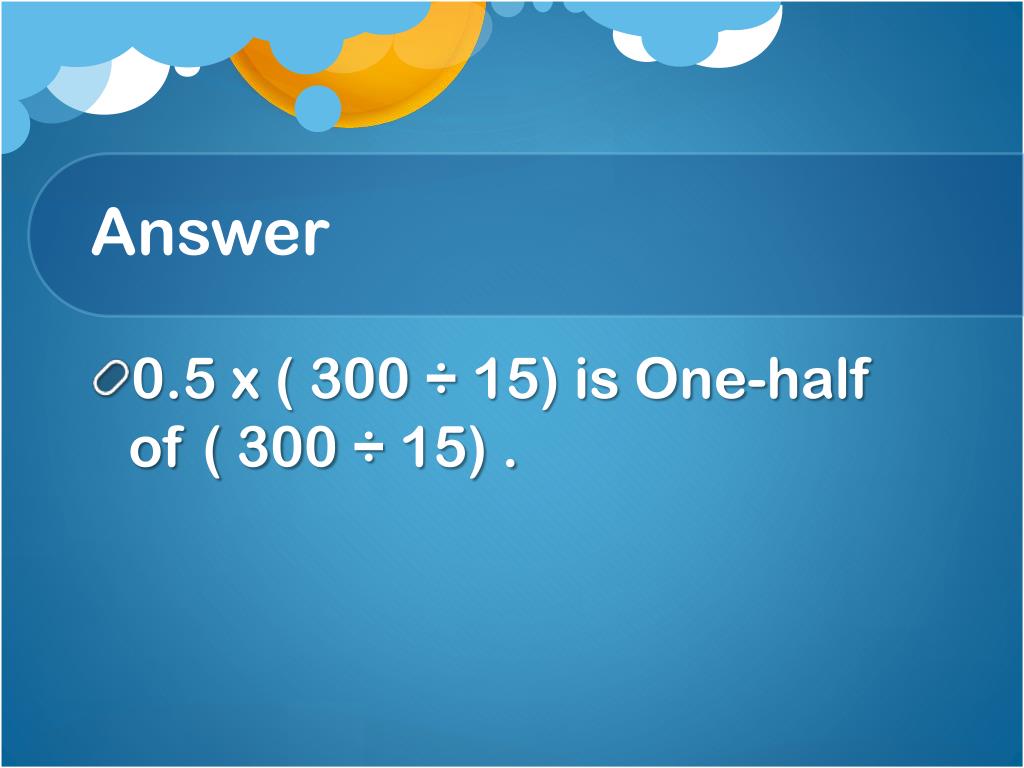 Answer

0.5 x ( 300 ÷ 15) is One-half of ( 300 ÷ 15) .